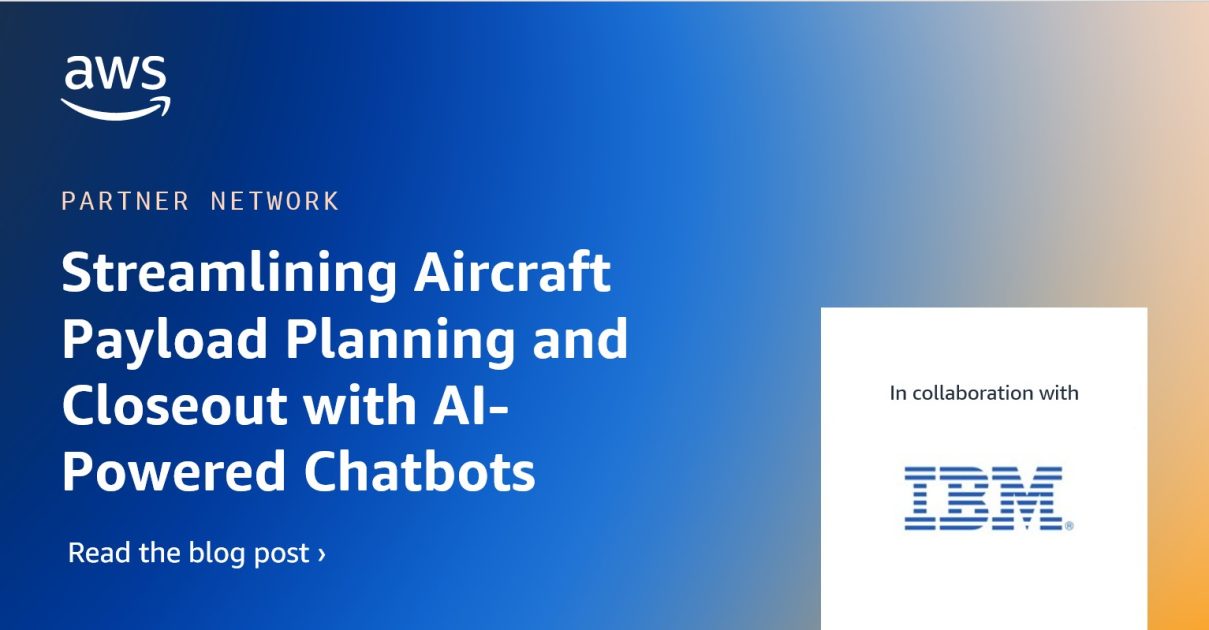 aws

PARTNER NETWORK

Streamlining Aircraft Payload Planning and Closeout with AI-Powered Chatbots

Read the blog post ›

In collaboration with

IBM®